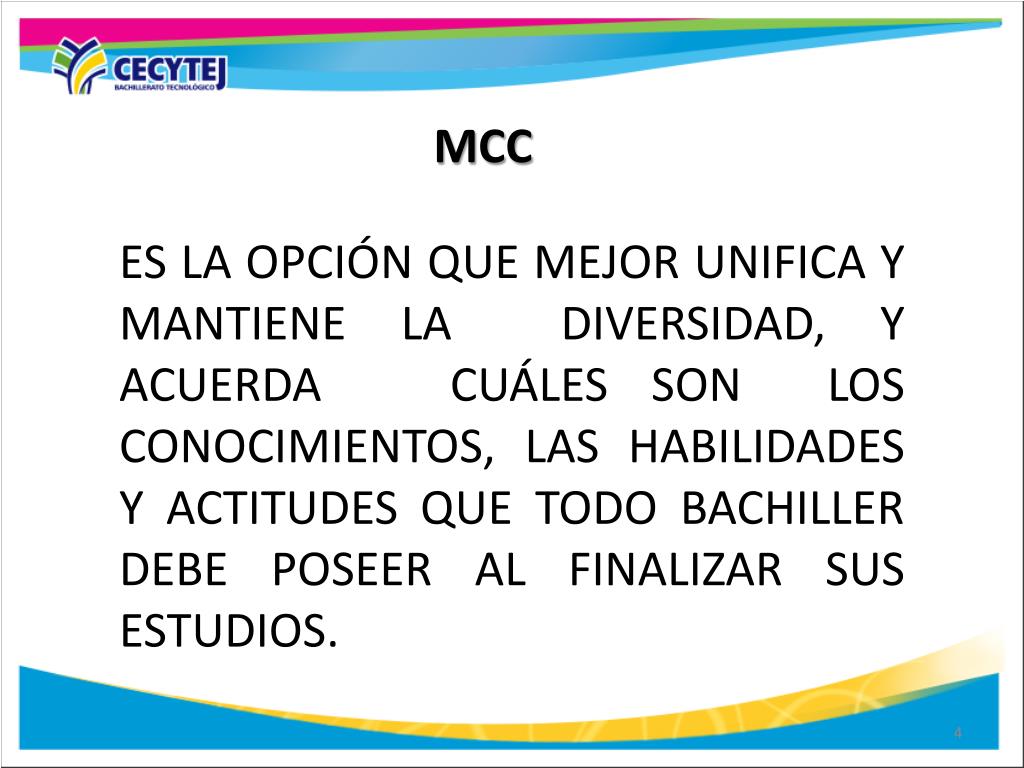 CECYTEJ
BACHILLERATO TECNOLÓGICO

MCC

ES LA OPCIÓN QUE MEJOR UNIFICA Y MANTIENE LA DIVERSIDAD, Y ACUERDA CUÁLES SON LOS CONOCIMIENTOS, LAS HABILIDADES Y ACTITUDES QUE TODO BACHILLER DEBE POSEER AL FINALIZAR SUS ESTUDIOS.

4